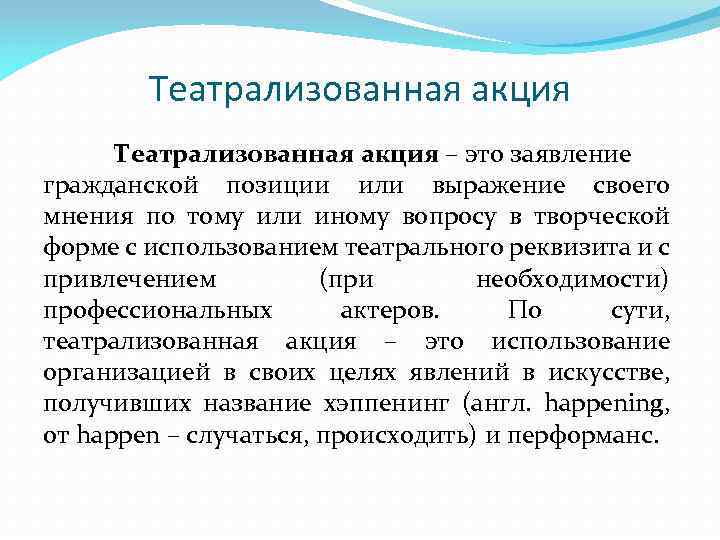 Театрализованная акция

Театрализованная акция – это заявление гражданской позиции или выражение своего мнения по тому или иному вопросу в творческой форме с использованием театрального реквизита и с привлечением (при необходимости) профессиональных актеров. По сути, театрализованная акция – это использование организацией в своих целях явлений в искусстве, получивших название хэппенинг (англ. happening, от happen – случаться, происходить) и перформанс.